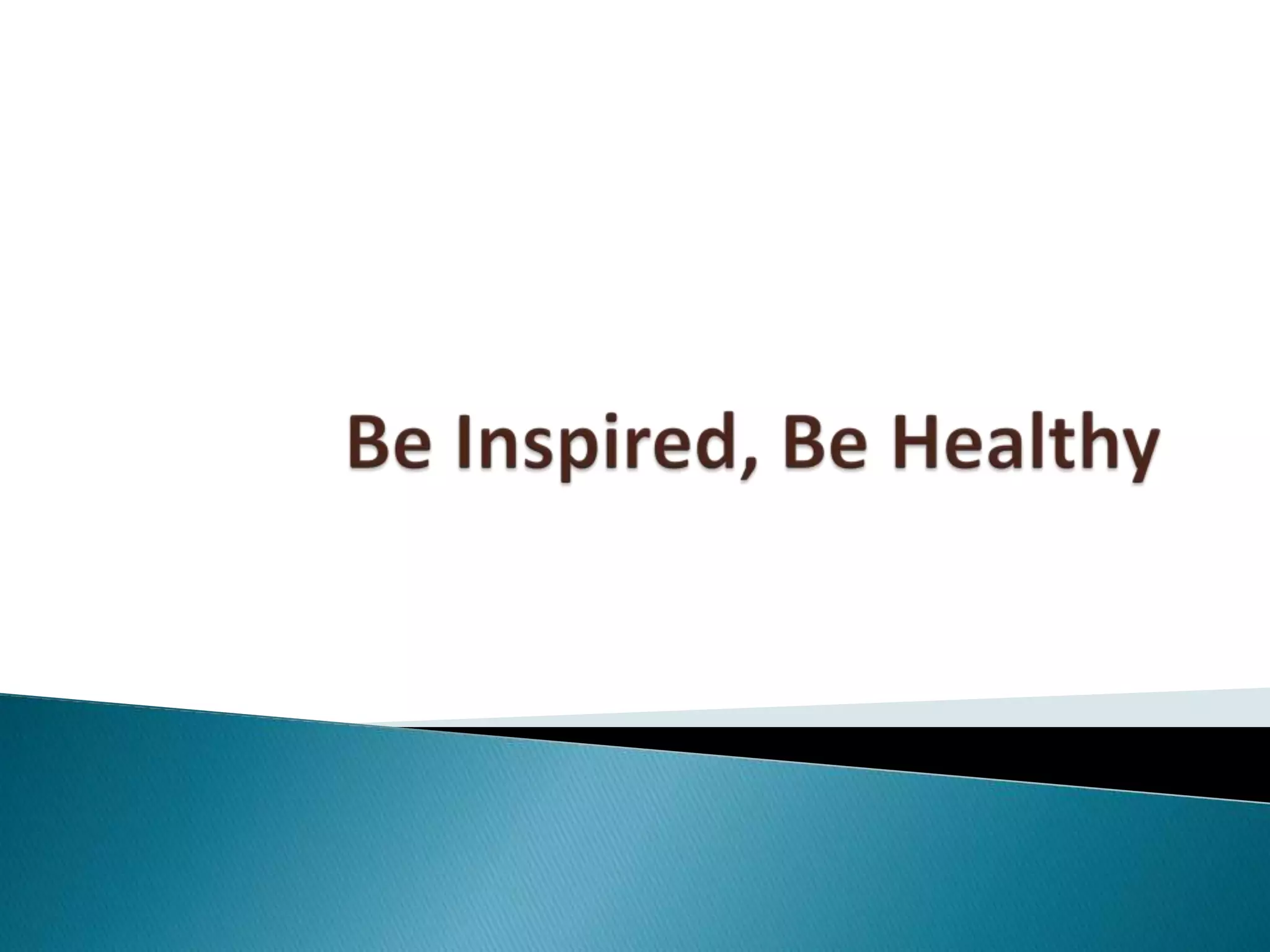 Be Inspired, Be Healthy